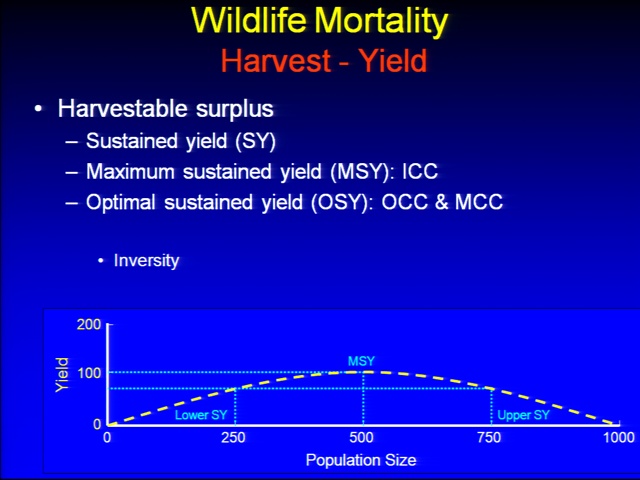 Wildlife Mortality
Harvest - Yield

• Harvestable surplus
– Sustained yield (SY)
– Maximum sustained yield (MSY): ICC
– Optimal sustained yield (OSY): OCC & MCC

• Inversity

200
100
0
Yield
MSY
Lower SY
Upper SY
0
250
500
750
1000
Population Size